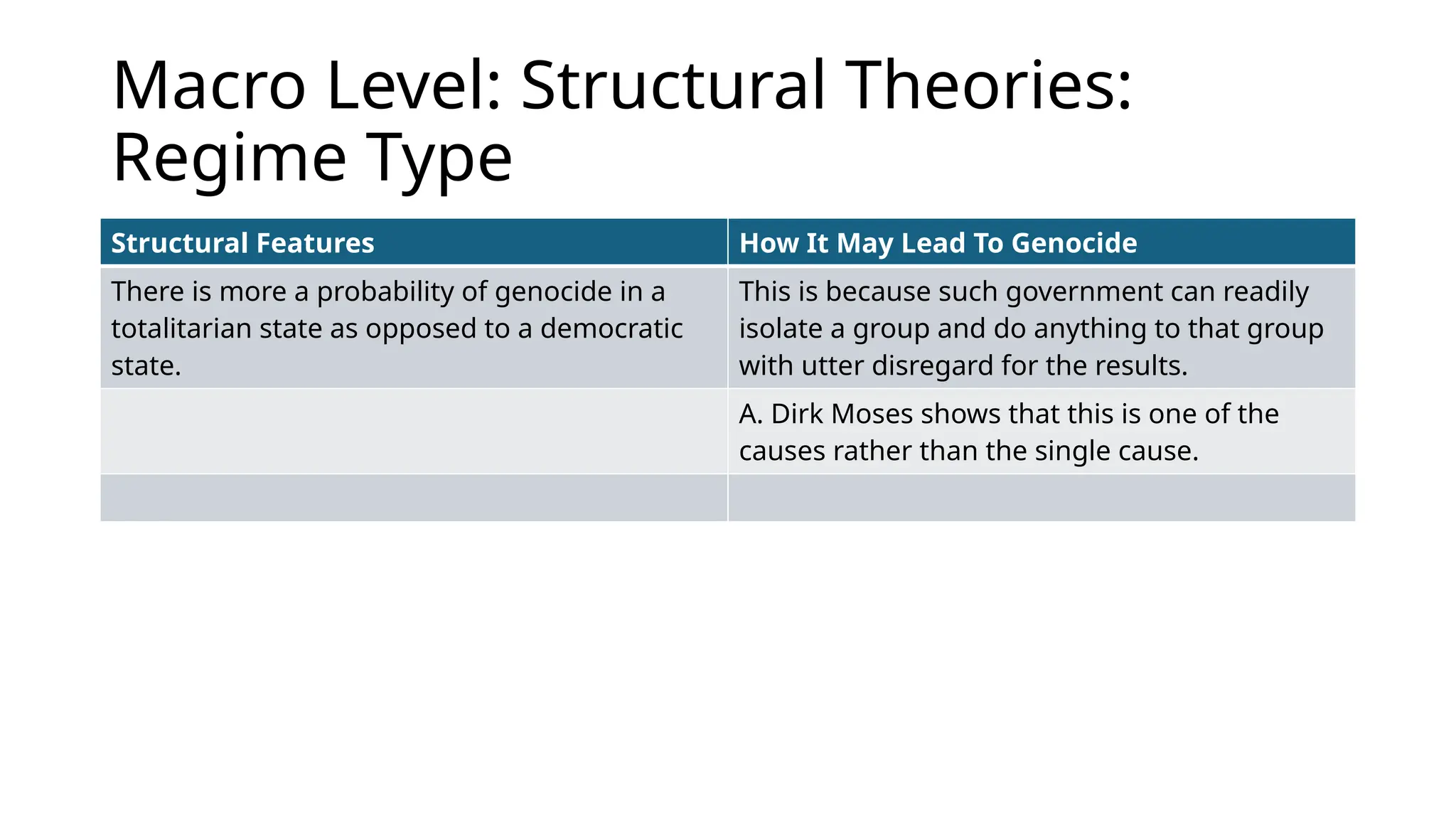 Macro Level: Structural Theories: Regime Type

| Structural Features | How It May Lead To Genocide |
|---|---|
| There is more a probability of genocide in a totalitarian state as opposed to a democratic state. | This is because such government can readily isolate a group and do anything to that group with utter disregard for the results. |
| | A. Dirk Moses shows that this is one of the causes rather than the single cause. |
| | |